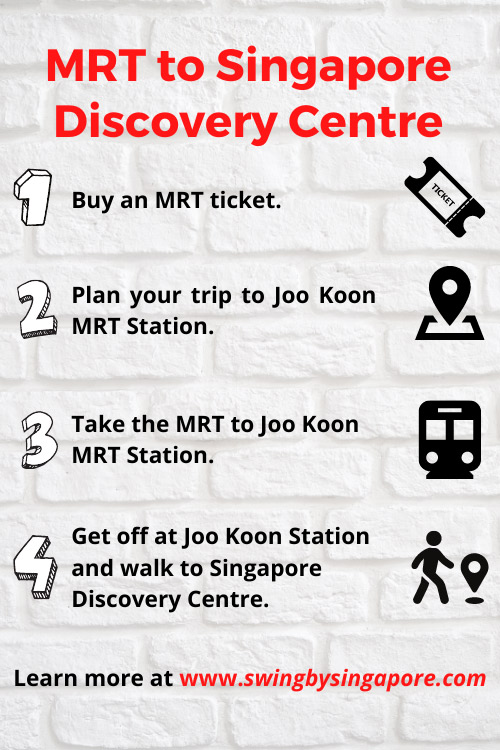 MRT to Singapore Discovery Centre

1 Buy an MRT ticket.

TICKET

2 Plan your trip to Joo Koon MRT Station.

3 Take the MRT to Joo Koon MRT Station.

4 Get off at Joo Koon Station and walk to Singapore Discovery Centre.

Learn more at www.swingbysingapore.com